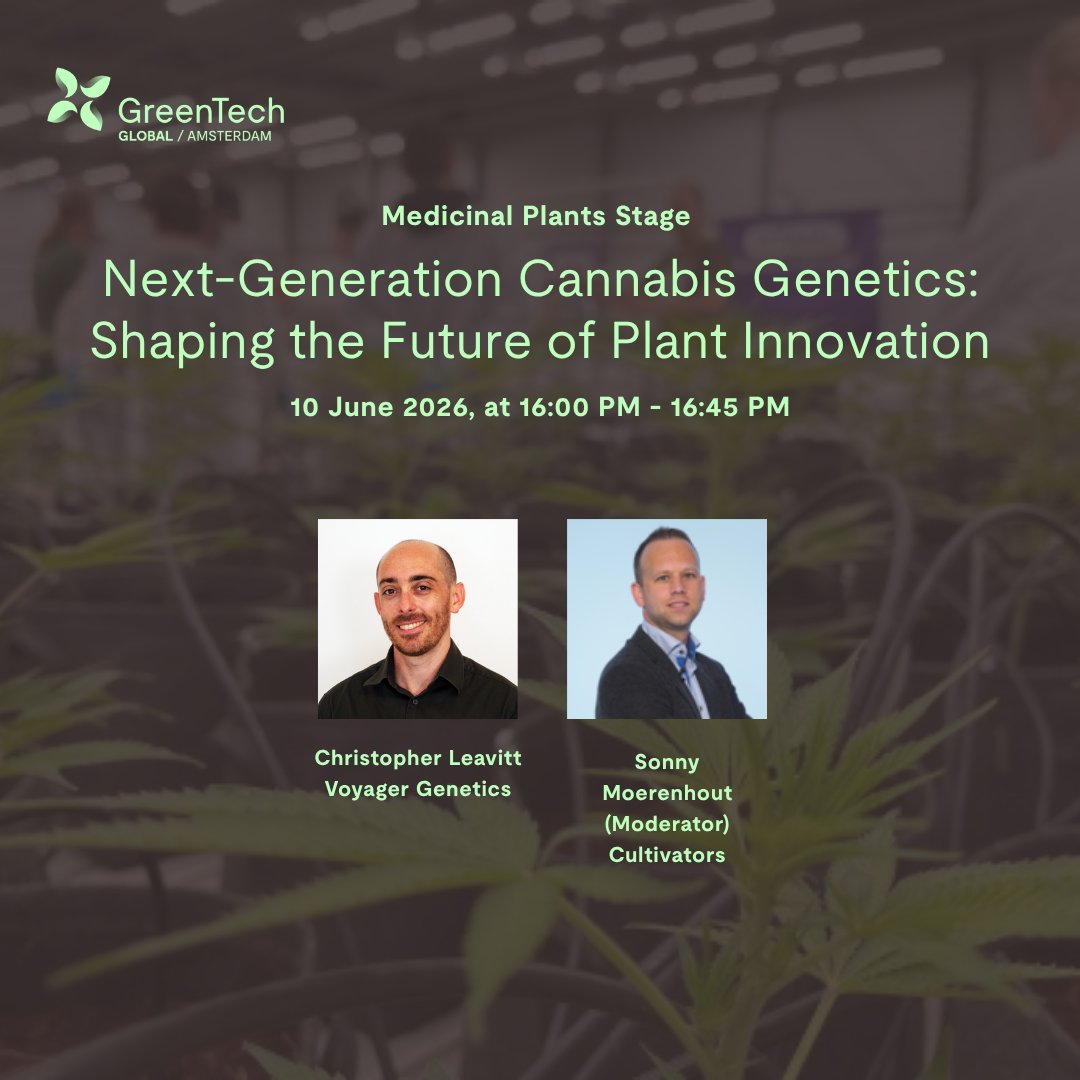 GreenTech
GLOBAL / AMSTERDAM

Medicinal Plants Stage

Next-Generation Cannabis Genetics: Shaping the Future of Plant Innovation

10 June 2026, at 16:00 PM - 16:45 PM

Christopher Leavitt
Voyager Genetics

Sonny
Moerenhout
(Moderator)
Cultivators